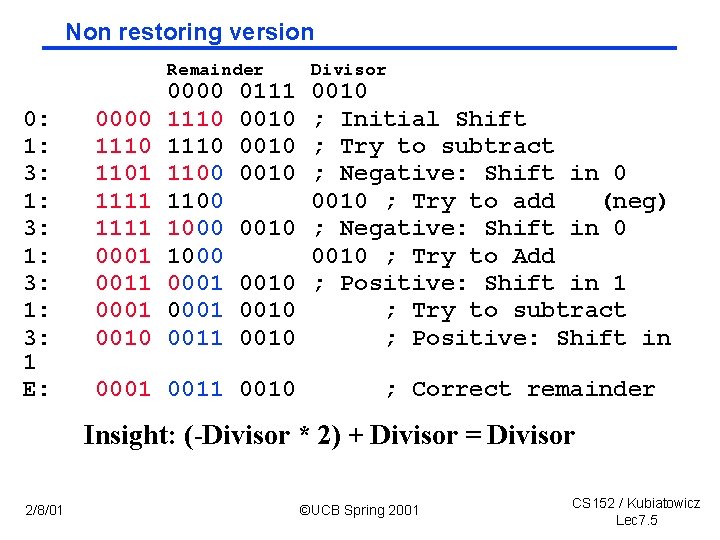 Non restoring version

Remainder Divisor
0000 0111 0010
0: 0000 1110 0010 ; Initial Shift
1: 1110 1110 0010 ; Try to subtract
3: 1101 1100 0010 ; Negative: Shift in 0
1: 1111 1100 0010 ; Try to add (neg)
3: 1111 1000 0010 ; Negative: Shift in 0
1: 0001 1000 0010 ; Try to Add
3: 0011 0001 0010 ; Positive: Shift in 1
1: 0001 0001 0010 ; Try to subtract
3: 0010 0011 0010 ; Positive: Shift in 1
E: 0001 0011 0010 ; Correct remainder

Insight: (-Divisor * 2) + Divisor = Divisor

2/8/01 ©UCB Spring 2001 CS152 / Kubiatowicz Lec7.5